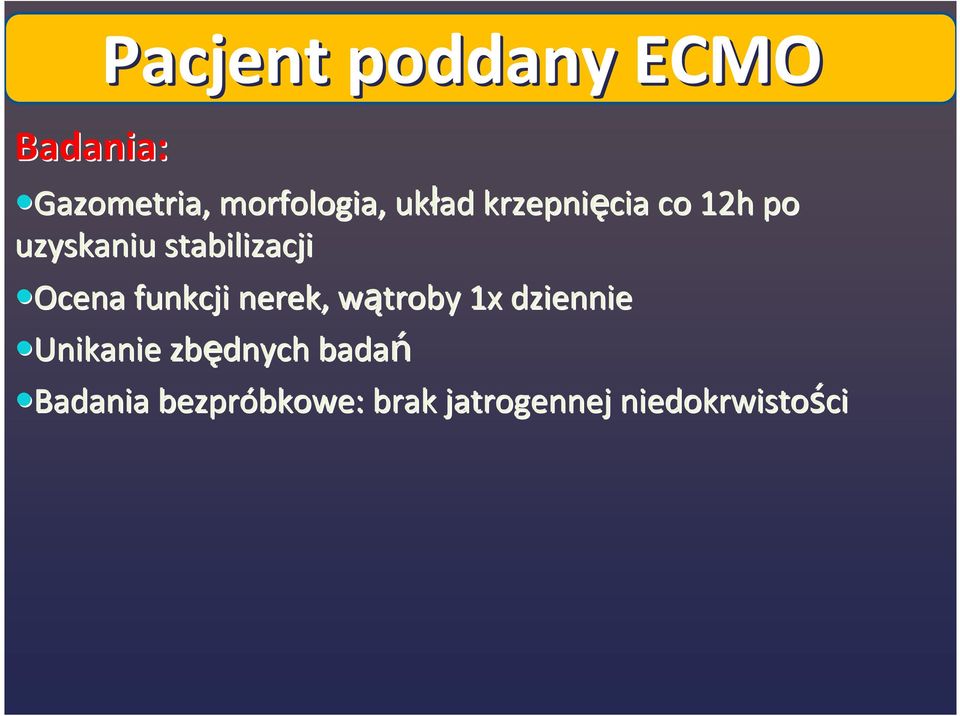 Pacjent poddany ECMO

Badania:

•Gazometria, morfologia, układ krzepnięcia co 12h po uzyskaniu stabilizacji

•Ocena funkcji nerek, wątroby 1x dziennie

•Unikanie zbędnych badań

•Badania bezpróbkowe: brak jatrogennej niedokrwistości